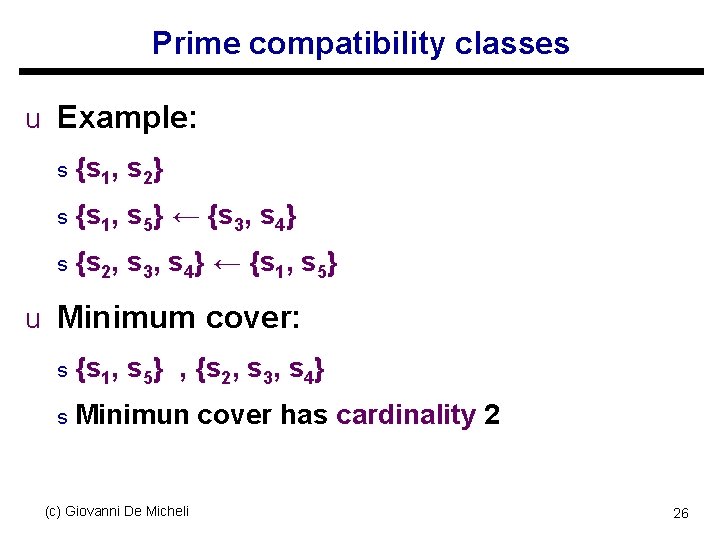 Prime compatibility classes

u Example:

s $\{s_1, s_2\}$

s $\{s_1, s_5\} \leftarrow \{s_3, s_4\}$

s $\{s_2, s_3, s_4\} \leftarrow \{s_1, s_5\}$

u Minimum cover:

s $\{s_1, s_5\}$ , $\{s_2, s_3, s_4\}$

s Minimun cover has cardinality 2

(c) Giovanni De Micheli

26